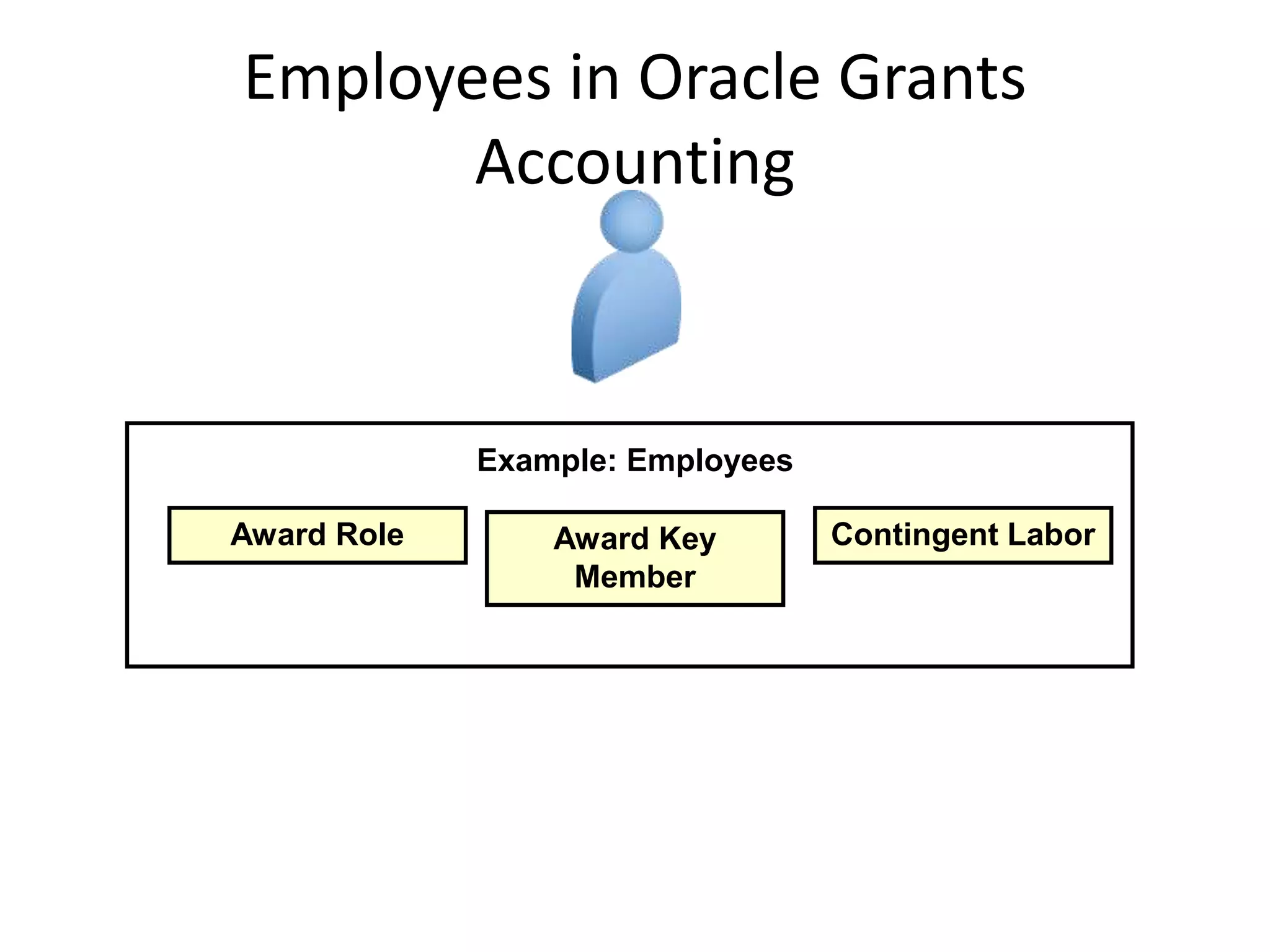 Employees in Oracle Grants Accounting

Example: Employees

Award Role

Award Key Member

Contingent Labor